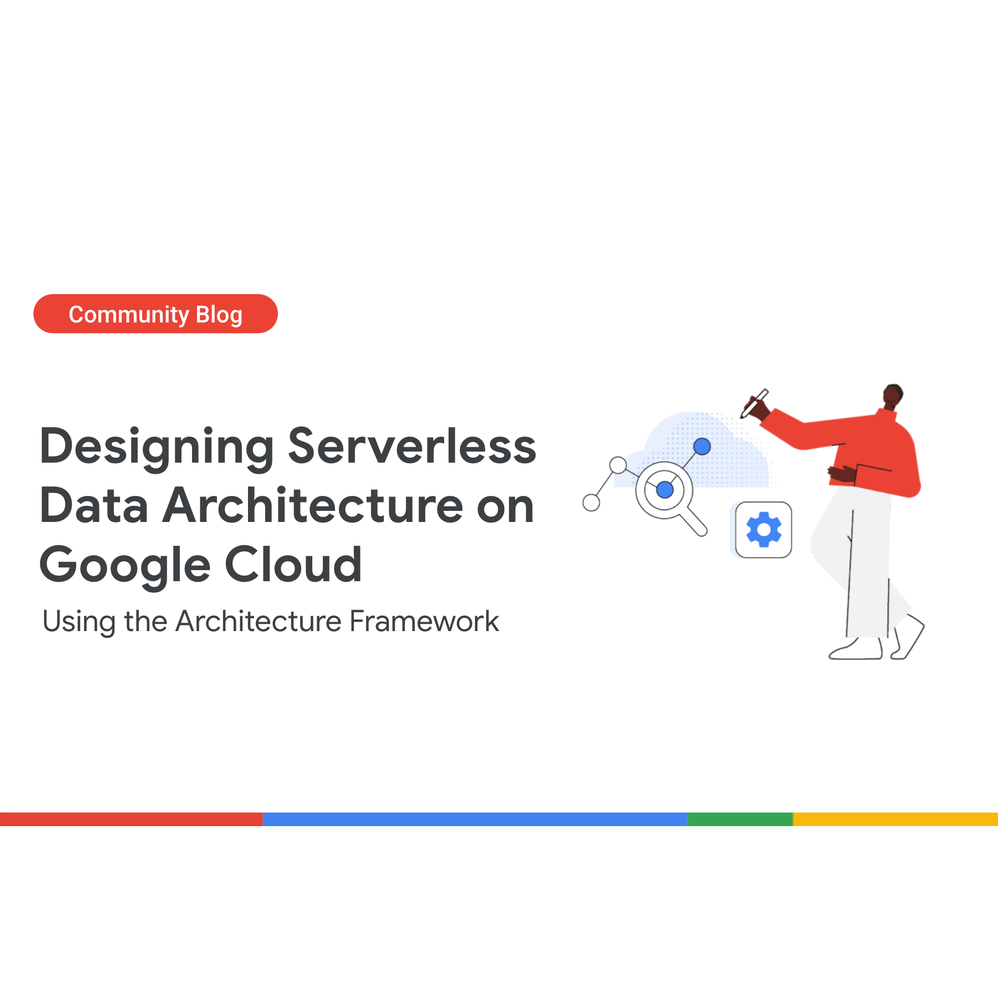 Community Blog

Designing Serverless Data Architecture on Google Cloud

Using the Architecture Framework